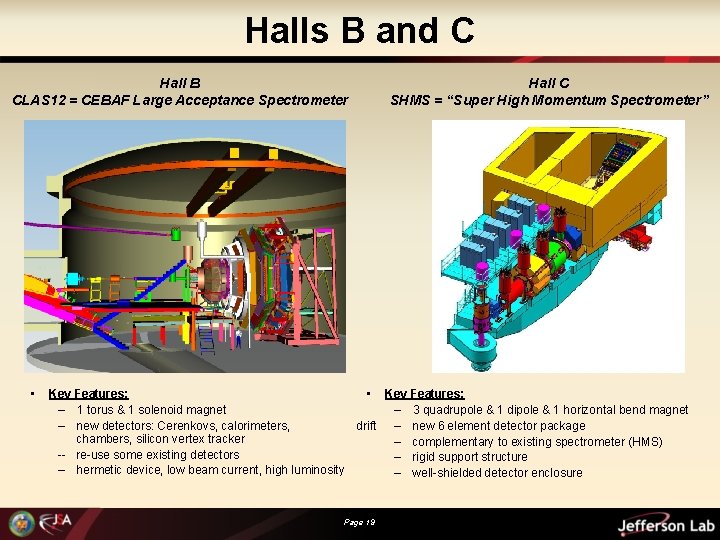 Halls B and C

Hall B
CLAS12 = CEBAF Large Acceptance Spectrometer

• Key Features:
– 1 torus & 1 solenoid magnet
– new detectors: Cerenkovs, calorimeters, drift chambers, silicon vertex tracker
-- re-use some existing detectors
– hermetic device, low beam current, high luminosity

Hall C
SHMS = "Super High Momentum Spectrometer"

• Key Features:
– 3 quadrupole & 1 dipole & 1 horizontal bend magnet
– new 6 element detector package
– complementary to existing spectrometer (HMS)
– rigid support structure
– well-shielded detector enclosure

JSA

Page 19

Jefferson Lab